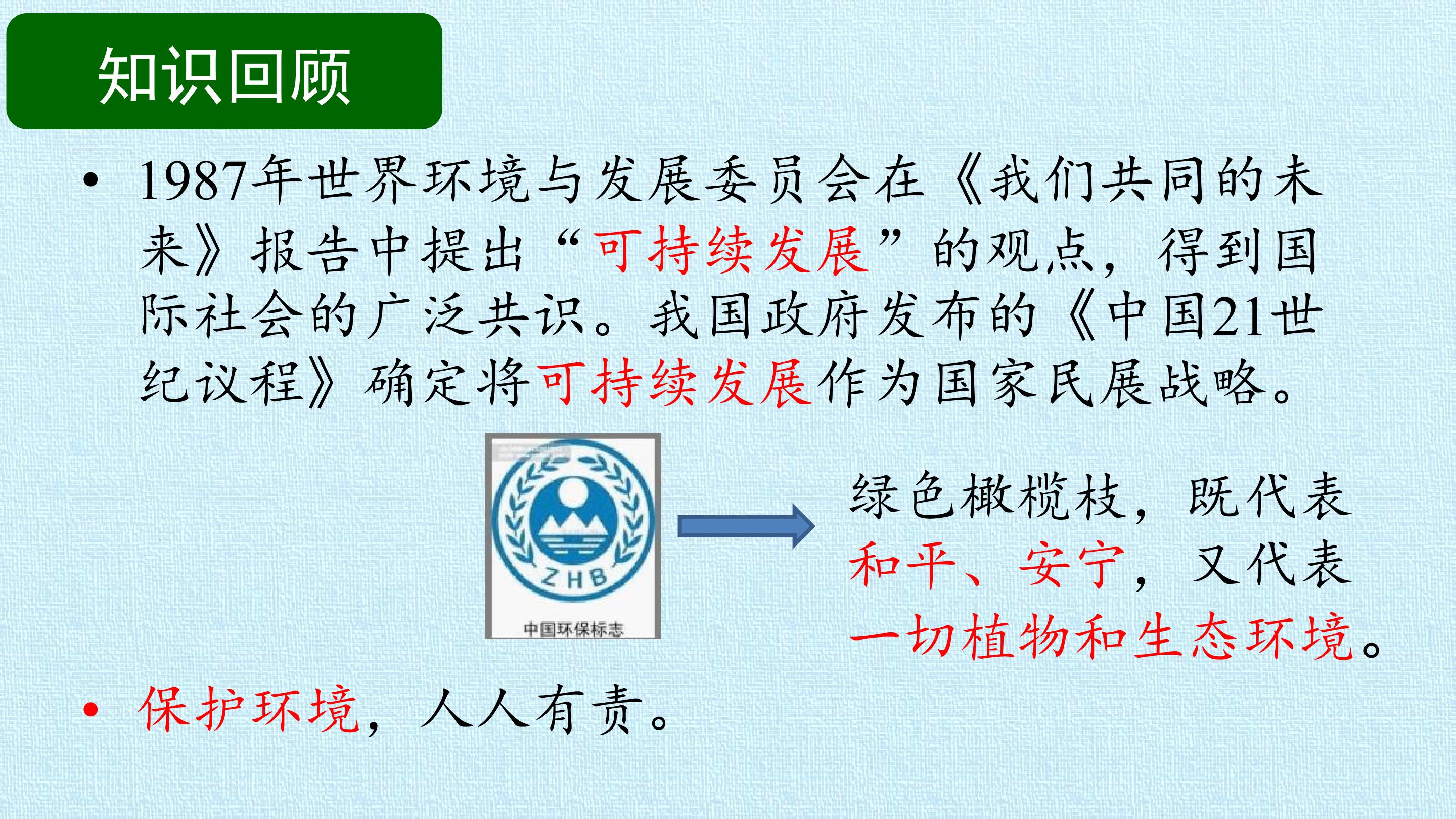 知识回顾

• 1987年世界环境与发展委员会在《我们共同的未来》报告中提出“可持续发展”的观点，得到国际社会的广泛共识。我国政府发布的《中国21世纪议程》确定将可持续发展作为国家民展战略。

ZHB
中国环保标志

绿色橄榄枝，既代表和平、安宁，又代表一切植物和生态环境。

• 保护环境，人人有责。